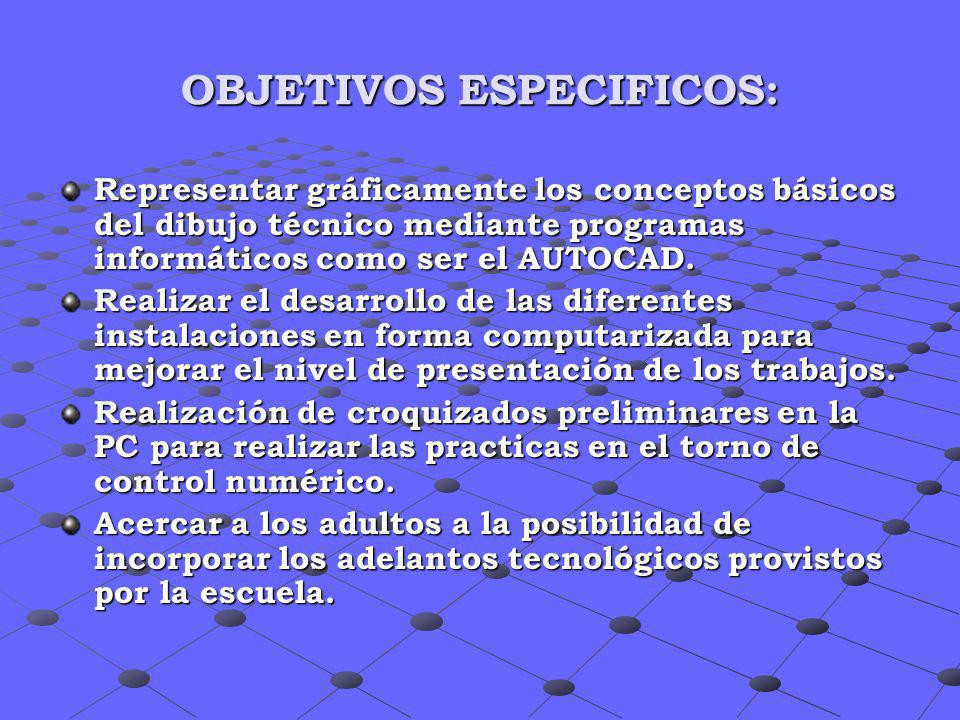 OBJETIVOS ESPECIFICOS:

Representar gráficamente los conceptos básicos del dibujo técnico mediante programas informáticos como ser el AUTOCAD.

Realizar el desarrollo de las diferentes instalaciones en forma computarizada para mejorar el nivel de presentación de los trabajos.

Realización de croquizados preliminares en la PC para realizar las practicas en el torno de control numérico.

Acercar a los adultos a la posibilidad de incorporar los adelantos tecnológicos provistos por la escuela.